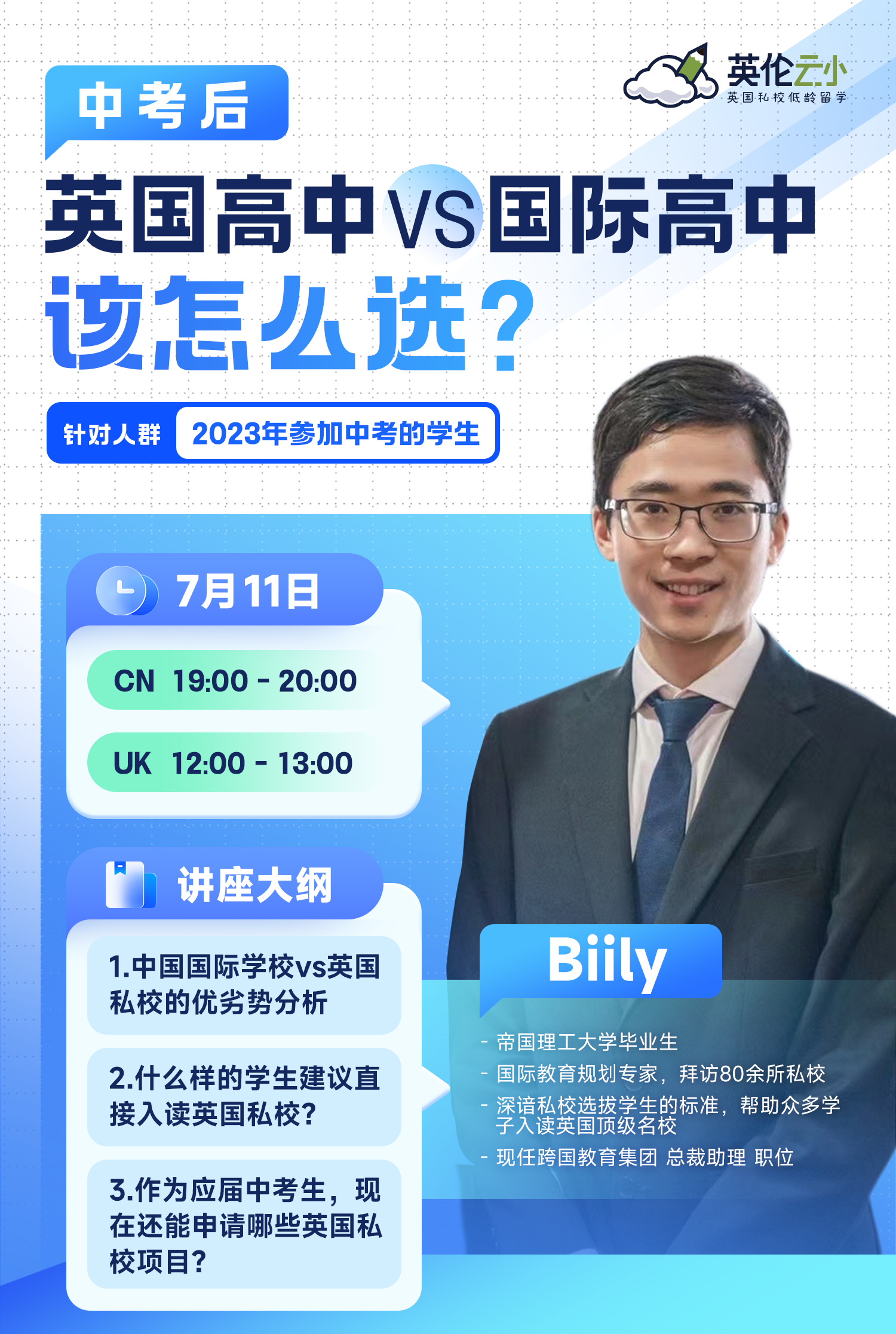 英伦云小
英国私校低龄留学

中考后

英国高中VS国际高中
该怎么选？

针对人群 2023年参加中考的学生

7月11日

CN 19:00 - 20:00

UK 12:00 - 13:00

讲座大纲

1.中国国际学校vs英国私校的优劣势分析

2.什么样的学生建议直接入读英国私校？

3.作为应届中考生，现在还能申请哪些英国私校项目？

Biily

- 帝国理工大学毕业生
- 国际教育规划专家，拜访80余所私校
- 深谙私校选拔学生的标准，帮助众多学子入读英国顶级名校
- 现任跨国教育集团 总裁助理 职位